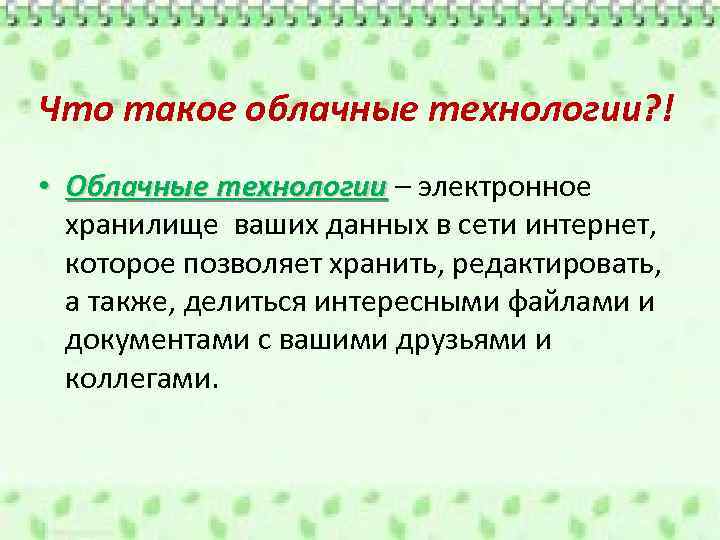 Что такое облачные технологии?!

• Облачные технологии – электронное хранилище ваших данных в сети интернет, которое позволяет хранить, редактировать, а также, делиться интересными файлами и документами с вашими друзьями и коллегами.